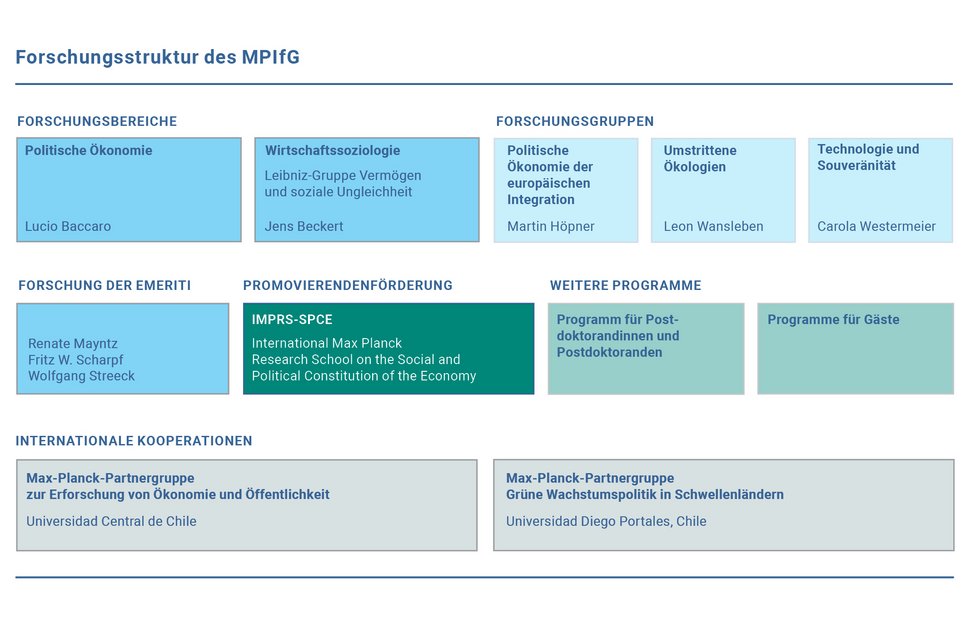 Forschungsstruktur des MPIfG

FORSCHUNGSBEREICHE

Politische Ökonomie

Lucio Baccaro

Wirtschaftssoziologie

Leibniz-Gruppe Vermögen und soziale Ungleichheit

Jens Beckert

FORSCHUNGSGRUPPEN

Politische Ökonomie der europäischen Integration

Martin Höpner

Umstrittene Ökologien

Leon Wansleben

Technologie und Souveränität

Carola Westermeier

FORSCHUNG DER EMERITI

Renate Mayntz
Fritz W. Scharpf
Wolfgang Streeck

PROMOVIERENDENFÖRDERUNG

IMPRS-SPCE

International Max Planck Research School on the Social and Political Constitution of the Economy

WEITERE PROGRAMME

Programm für Postdoktorandinnen und Postdoktoranden

Programme für Gäste

INTERNATIONALE KOOPERATIONEN

Max-Planck-Partnergruppe zur Erforschung von Ökonomie und Öffentlichkeit

Universidad Central de Chile

Max-Planck-Partnergruppe Grüne Wachstumspolitik in Schwellenländern

Universidad Diego Portales, Chile